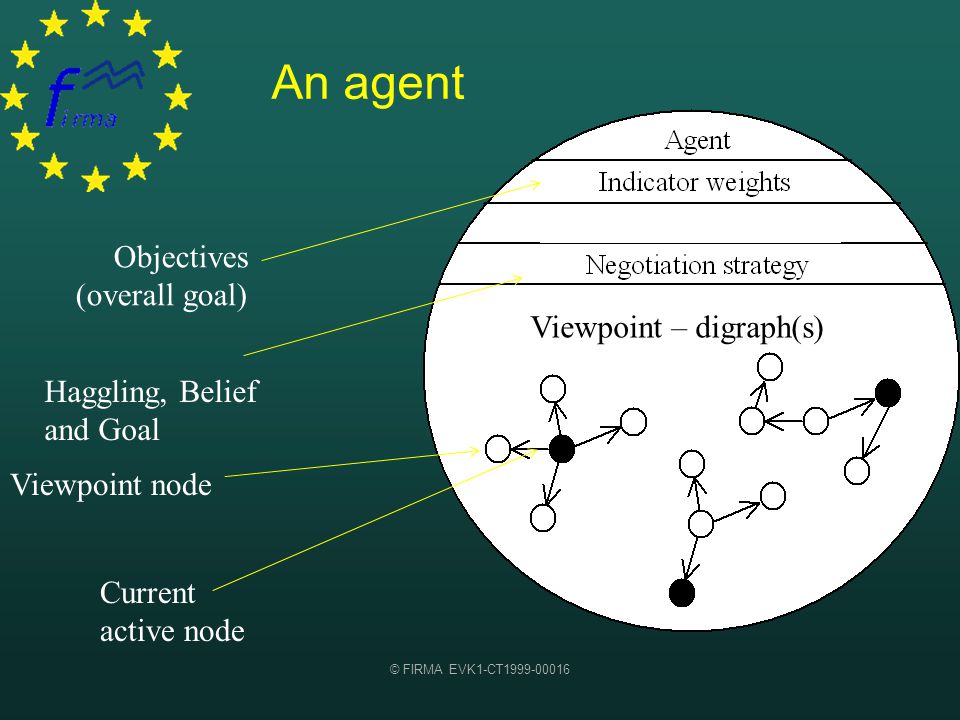 firma

An agent

Agent

Indicator weights

Negotiation strategy

Viewpoint – digraph(s)

Objectives (overall goal)

Haggling, Belief and Goal

Viewpoint node

Current active node

© FIRMA EVK1-CT1999-00016